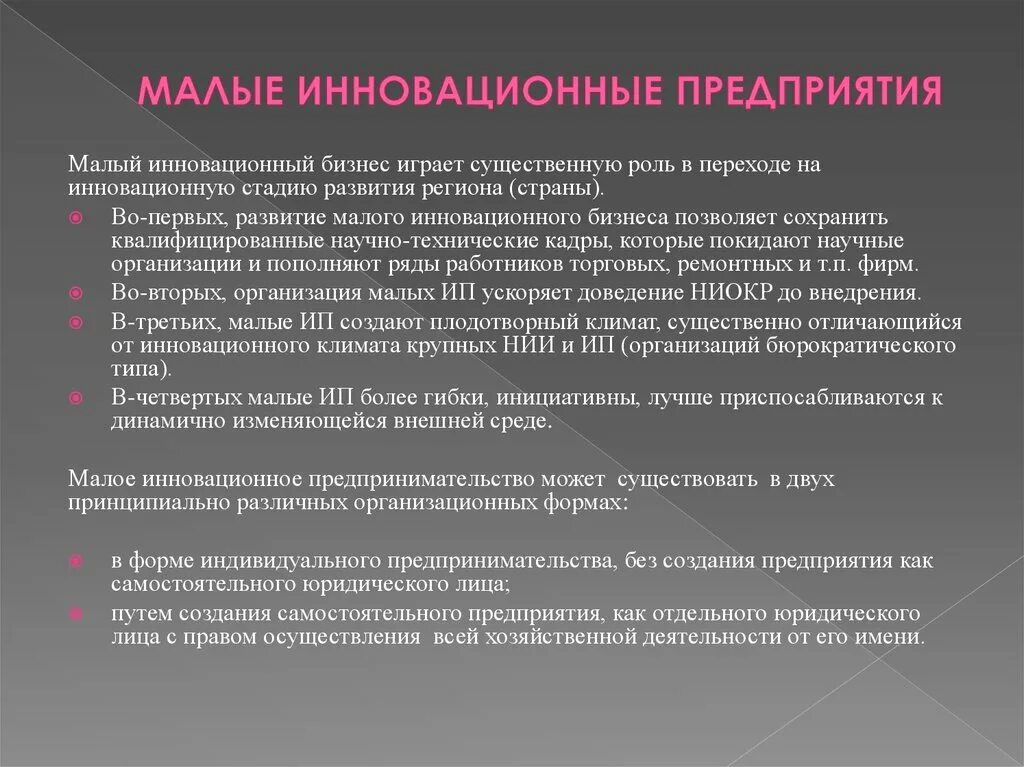 МАЛЫЕ ИННОВАЦИОННЫЕ ПРЕДПРИЯТИЯ

Малый инновационный бизнес играет существенную роль в переходе на инновационную стадию развития региона (страны).

Во-первых, развитие малого инновационного бизнеса позволяет сохранить квалифицированные научно-технические кадры, которые покидают научные организации и пополняют ряды работников торговых, ремонтных и т.п. фирм.

Во-вторых, организация малых ИП ускоряет доведение НИОКР до внедрения.

В-третьих, малые ИП создают плодотворный климат, существенно отличающийся от инновационного климата крупных НИИ и ИП (организаций бюрократического типа).

В-четвертых малые ИП более гибки, инициативны, лучше приспосабливаются к динамично изменяющейся внешней среде.

Малое инновационное предпринимательство может существовать в двух принципиально различных организационных формах:

в форме индивидуального предпринимательства, без создания предприятия как самостоятельного юридического лица;

путем создания самостоятельного предприятия, как отдельного юридического лица с правом осуществления всей хозяйственной деятельности от его имени.